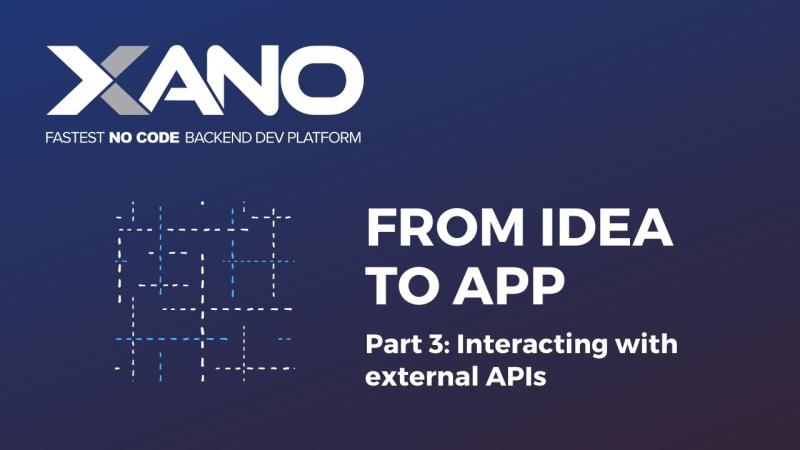 XANO

FASTEST NO CODE BACKEND DEV PLATFORM

FROM IDEA TO APP

Part 3: Interacting with external APIs